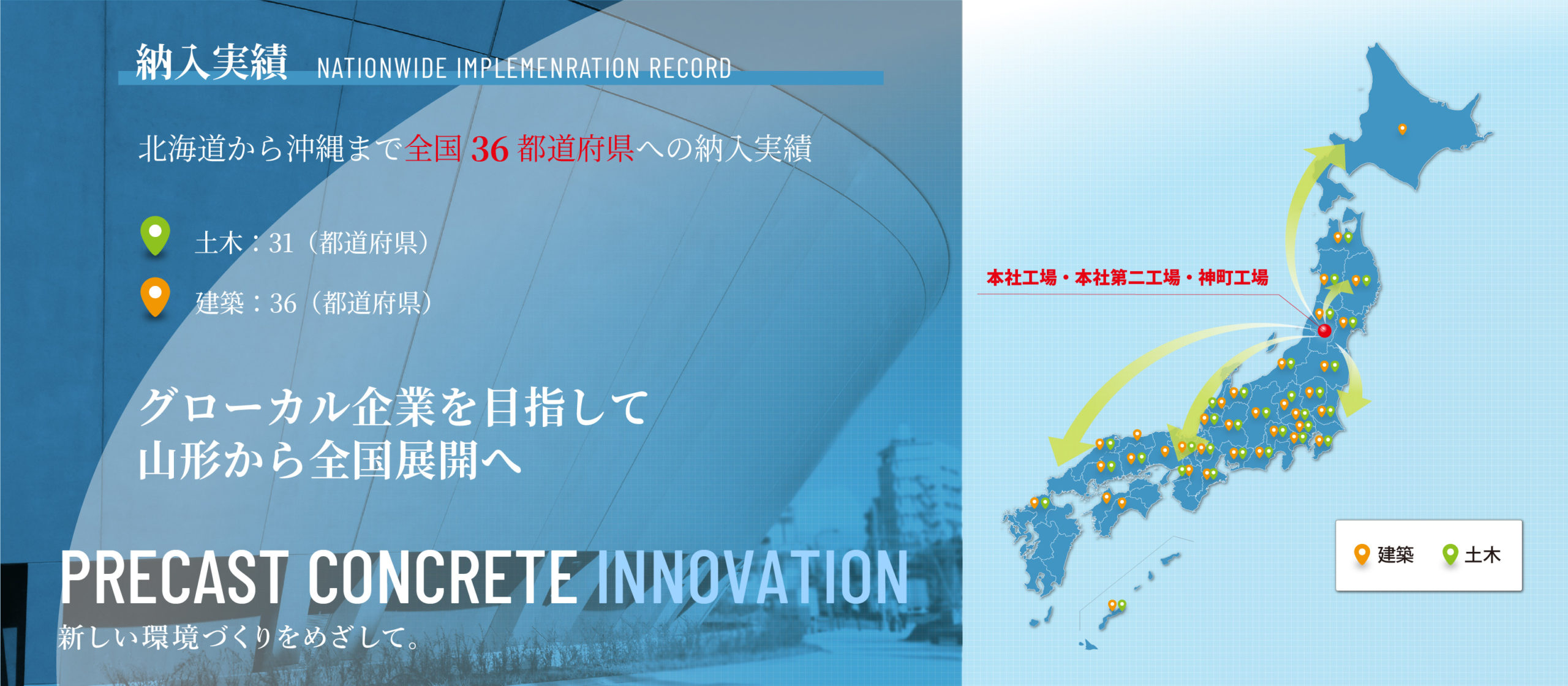 納入実績 NATIONWIDE IMPLEMENRATION RECORD

北海道から沖縄まで全国 36 都道府県への納入実績

土木：31（都道府県）

建築：36（都道府県）

グローカル企業を目指して
山形から全国展開へ

PRECAST CONCRETE INNOVATION
新しい環境づくりをめざして。

本社工場・本社第二工場・神町工場

建築 土木